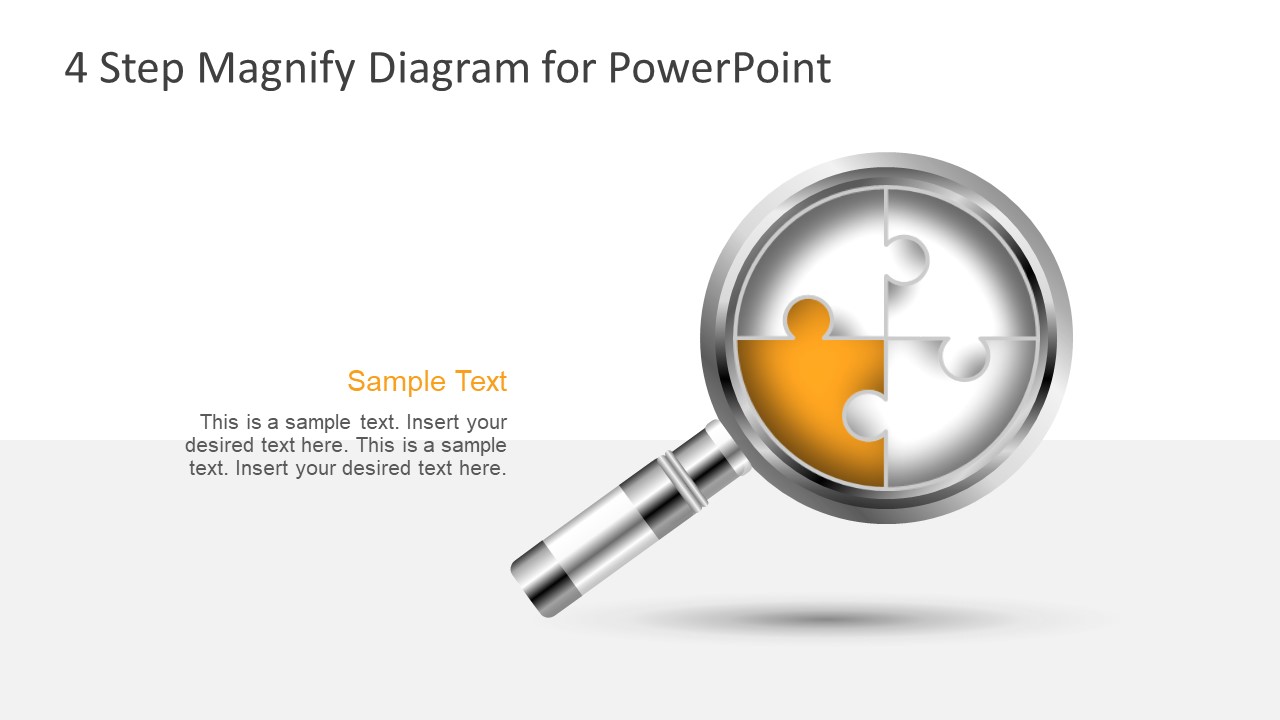 4 Step Magnify Diagram for PowerPoint

Sample Text

This is a sample text. Insert your desired text here. This is a sample text. Insert your desired text here.